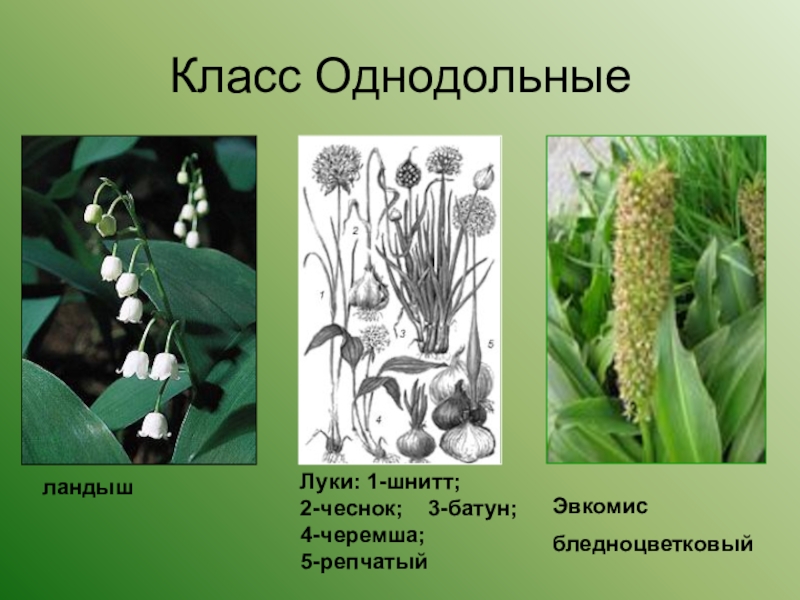 Класс Однодольные

1
2
3
4
5

ландыш

Луки: 1-шнитт;
2-чеснок; 3-батун;
4-черемша;
5-репчатый

Эвкомис
бледноцветковый